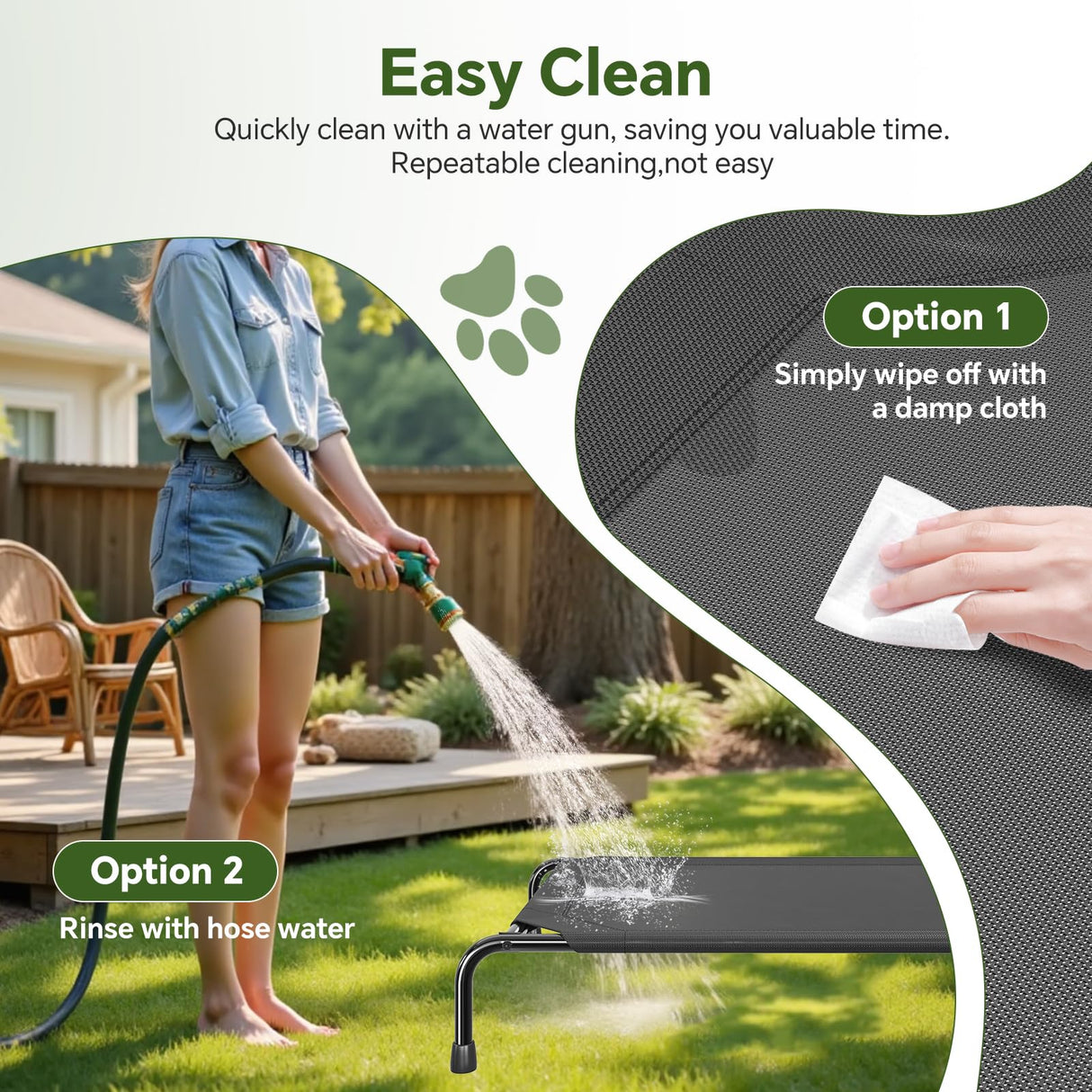 Easy Clean

Quickly clean with a water gun, saving you valuable time. Repeatable cleaning,not easy

Option 1

Simply wipe off with a damp cloth

Option 2

Rinse with hose water